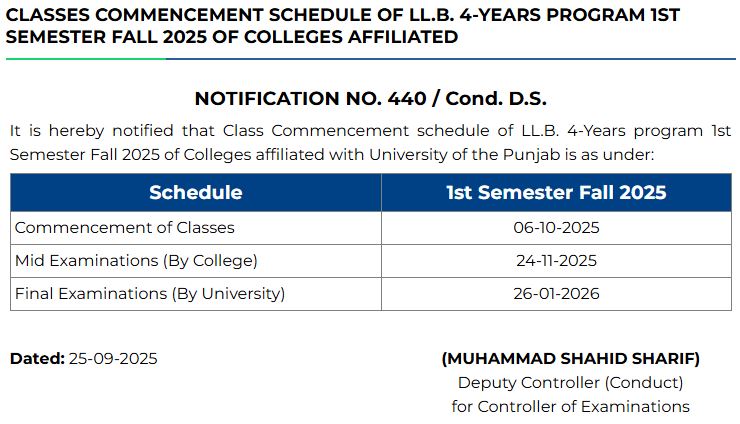 CLASSES COMMENCEMENT SCHEDULE OF LL.B. 4-YEARS PROGRAM 1ST SEMESTER FALL 2025 OF COLLEGES AFFILIATED

NOTIFICATION NO. 440 / Cond. D.S.

It is hereby notified that Class Commencement schedule of LL.B. 4-Years program 1st Semester Fall 2025 of Colleges affiliated with University of the Punjab is as under:

| Schedule | 1st Semester Fall 2025 |
|---|---|
| Commencement of Classes | 06-10-2025 |
| Mid Examinations (By College) | 24-11-2025 |
| Final Examinations (By University) | 26-01-2026 |

Dated: 25-09-2025

(MUHAMMAD SHAHID SHARIF)
Deputy Controller (Conduct)
for Controller of Examinations